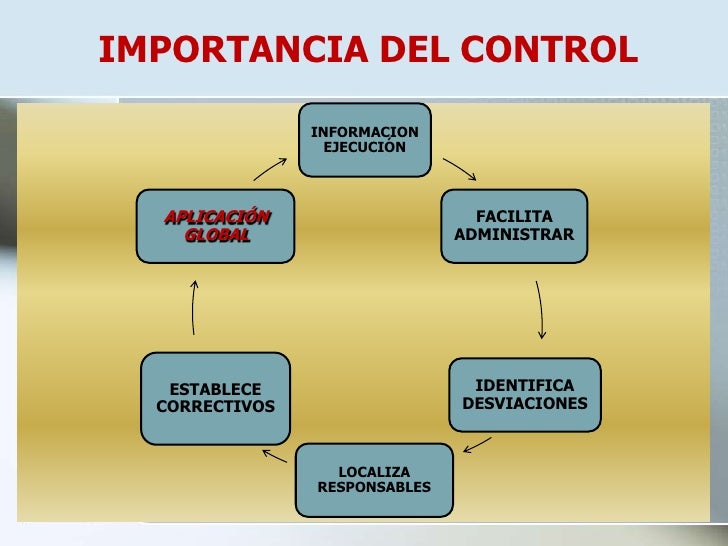 IMPORTANCIA DEL CONTROL

INFORMACION EJECUCIÓN

FACILITA ADMINISTRAR

IDENTIFICA DESVIACIONES

LOCALIZA RESPONSABLES

ESTABLECE CORRECTIVOS

APLICACIÓN GLOBAL